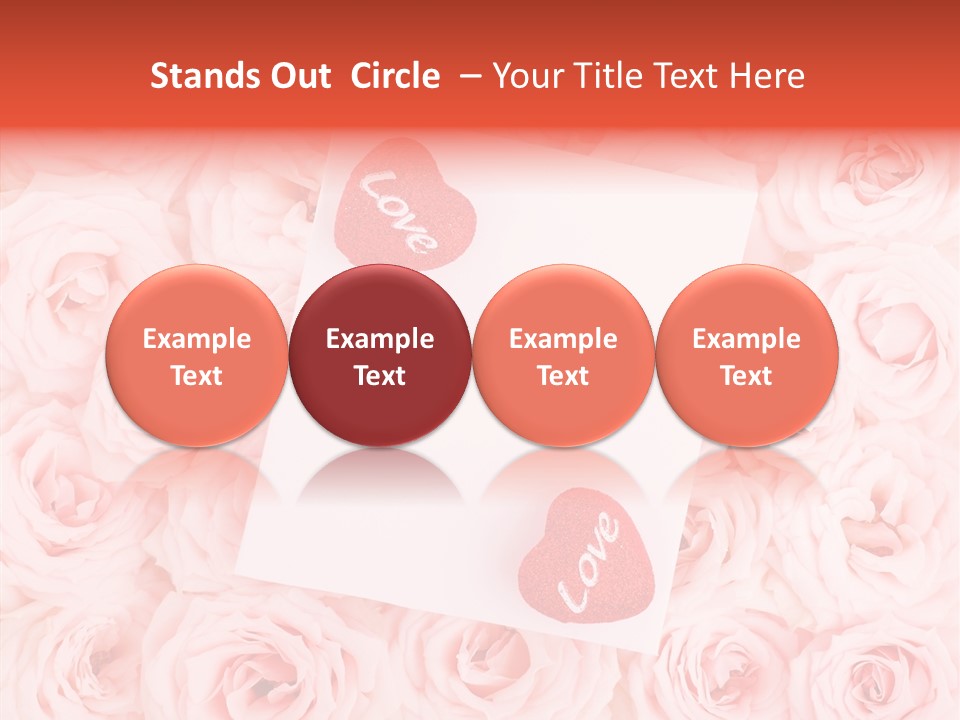 Stands Out Circle – Your Title Text Here

Love

Example Text

Example Text

Example Text

Example Text

Love